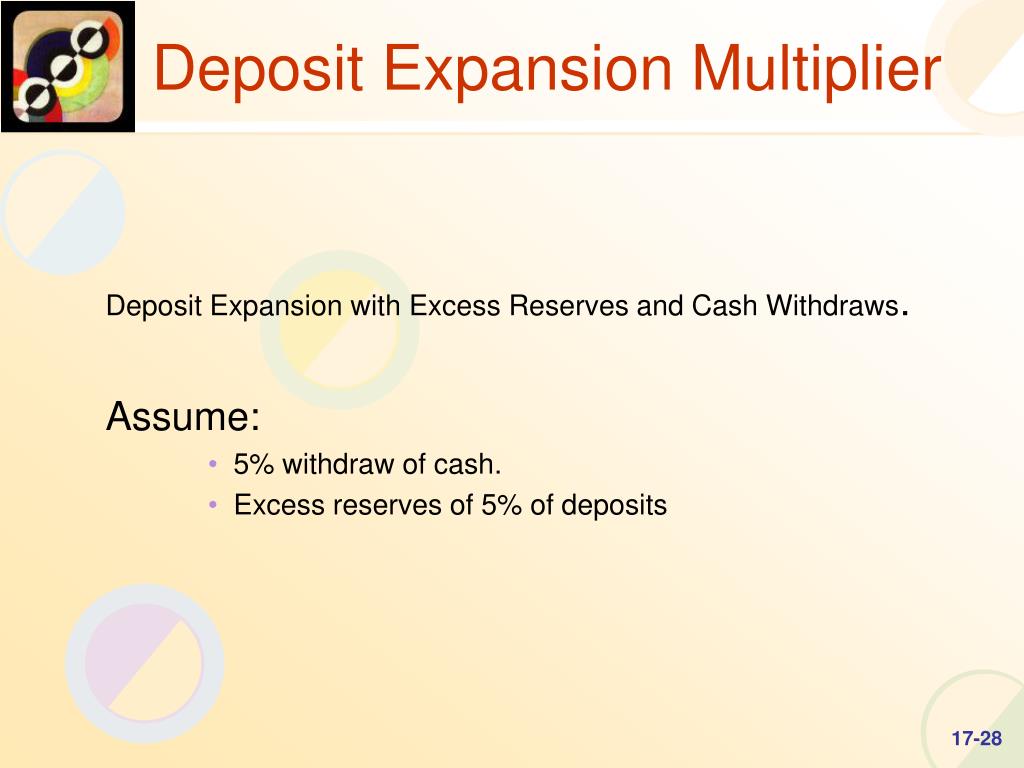 Deposit Expansion Multiplier

Deposit Expansion with Excess Reserves and Cash Withdraws.

Assume:

• 5% withdraw of cash.
• Excess reserves of 5% of deposits

17-28